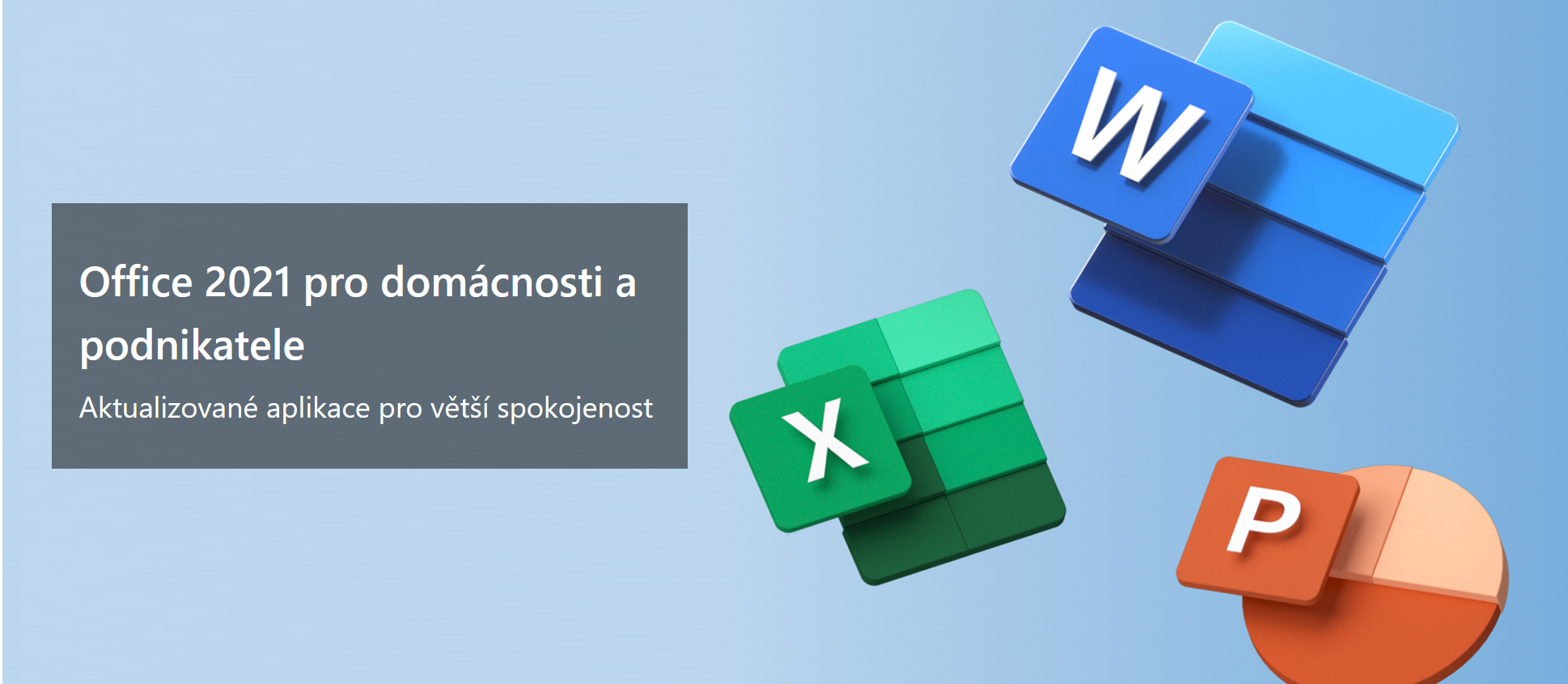 Office 2021 pro domácnosti a podnikatele

Aktualizované aplikace pro větší spokojenost

W

X

P